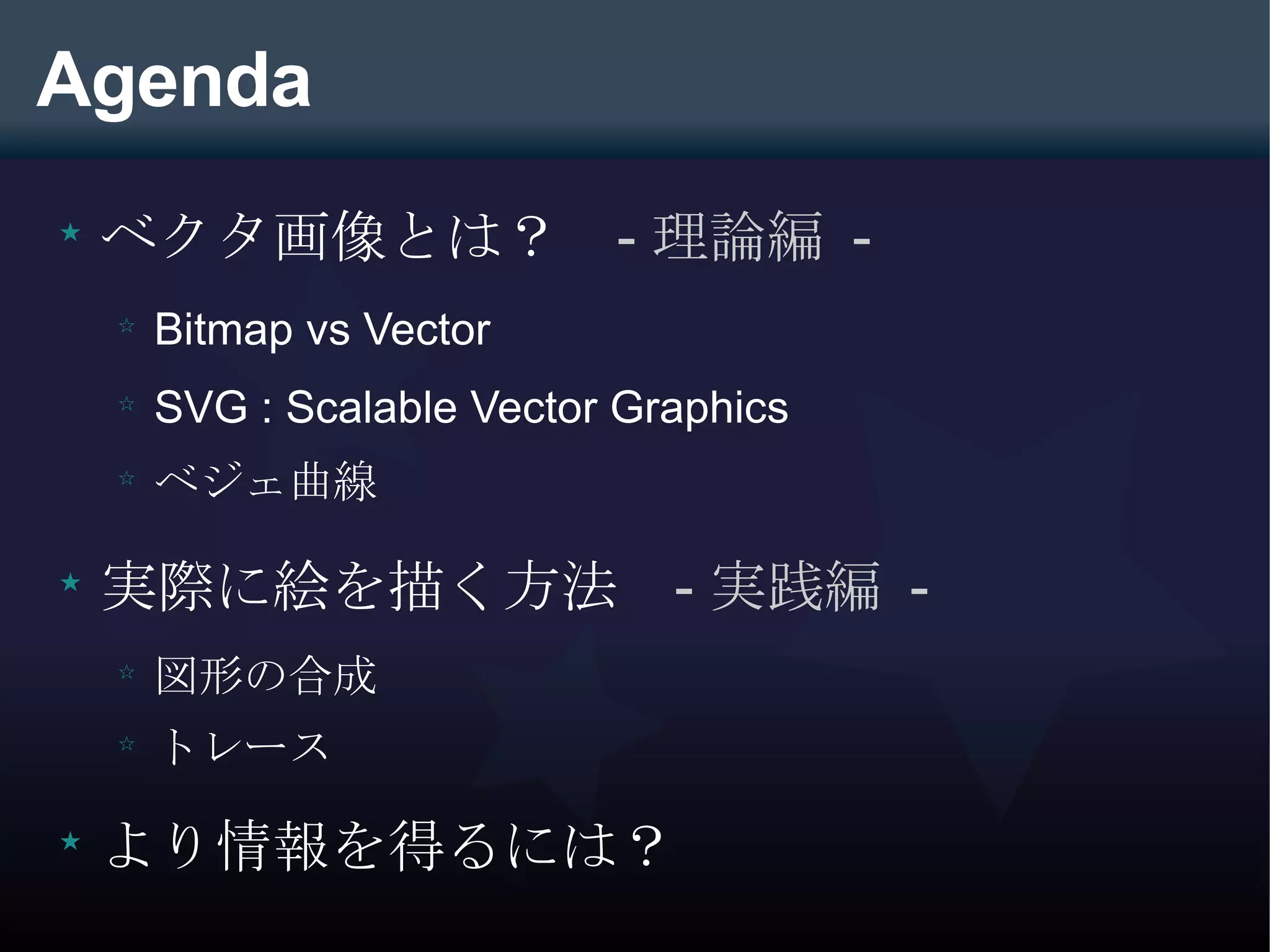 Agenda

★ ベクタ画像とは？ - 理論編 -

☆ Bitmap vs Vector

☆ SVG : Scalable Vector Graphics

☆ ベジェ曲線

★ 実際に絵を描く方法 - 実践編 -

☆ 図形の合成

☆ トレース

★ より情報を得るには？